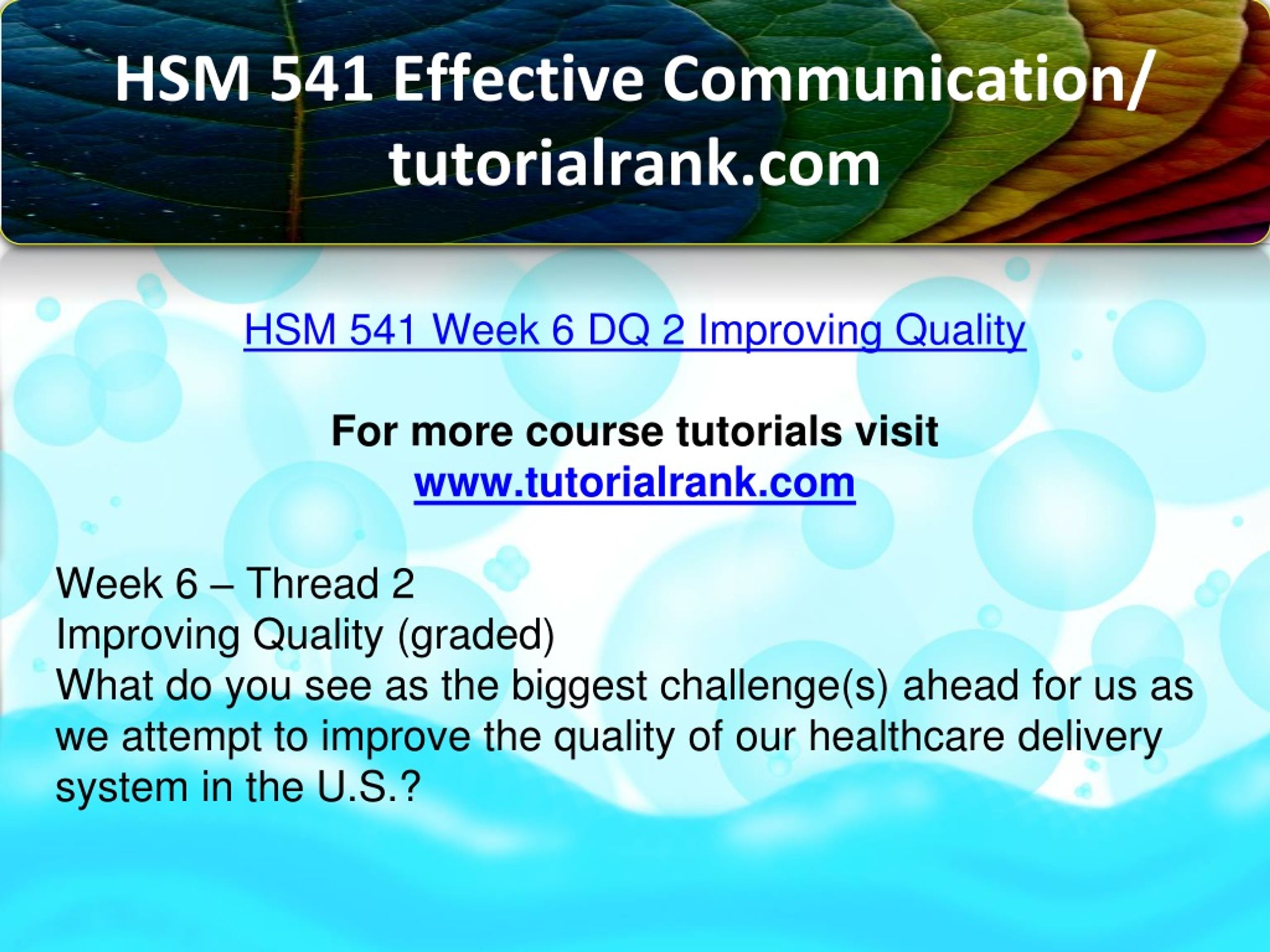 HSM 541 Effective Communication/ tutorialrank.com

HSM 541 Week 6 DQ 2 Improving Quality

For more course tutorials visit
www.tutorialrank.com

Week 6 – Thread 2
Improving Quality (graded)
What do you see as the biggest challenge(s) ahead for us as we attempt to improve the quality of our healthcare delivery system in the U.S.?